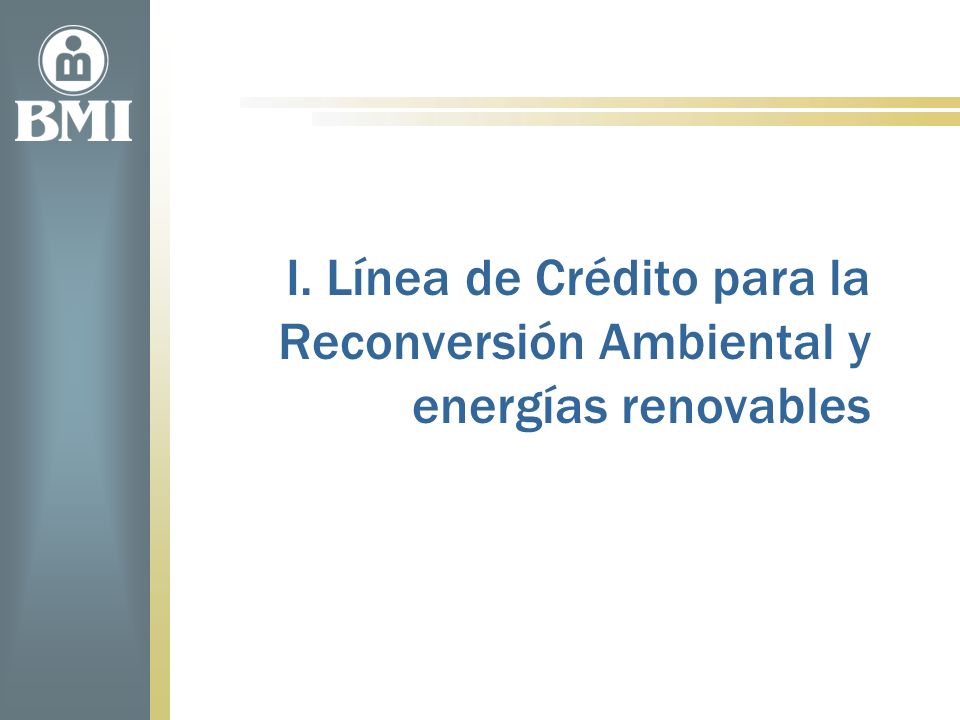 BMI

I. Línea de Crédito para la Reconversión Ambiental y energías renovables